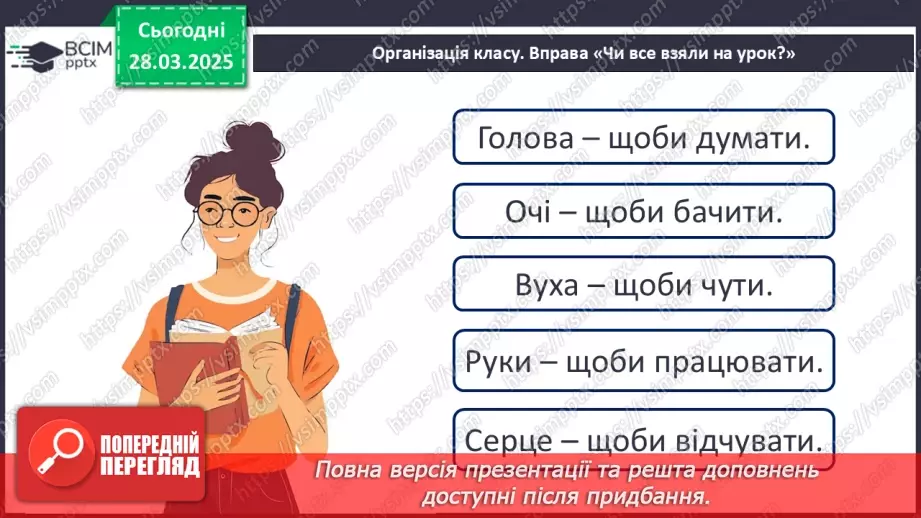 ВСІМ pptx

Сьогодні 28.03.2025

Організація класу. Вправа «Чи все взяли на урок?»

Голова – щоби думати.

Очі – щоби бачити.

Вуха – щоби чути.

Руки – щоби працювати.

Серце – щоби відчувати.

ПОПЕРЕДНІЙ ПЕРЕГЛЯД

Повна версія презентації та решта доповнень доступні після придбання.

https://vsimpptx.com